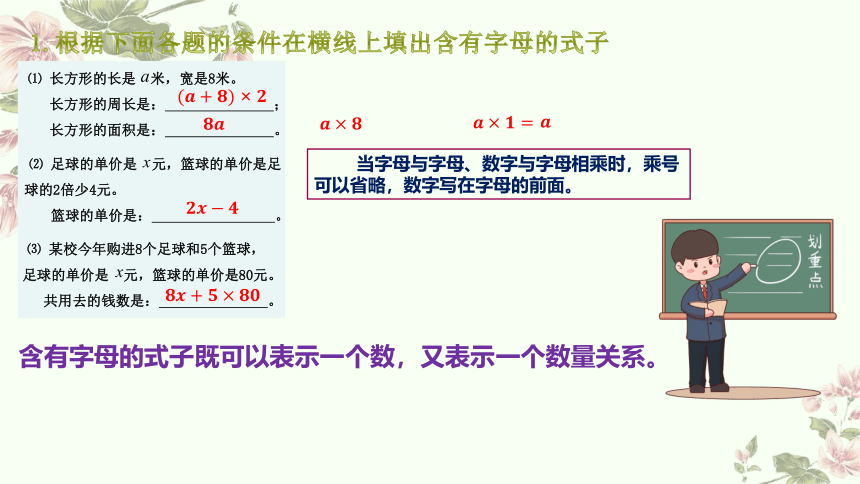 1. 根据下面各题的条件在横线上填出含有字母的式子

⑴ 长方形的长是 $a$米，宽是8米。
长方形的周长是：$(a+8)\times 2$；
长方形的面积是：$8a$。

⑵ 足球的单价是 $x$元，篮球的单价是足球的2倍少4元。
篮球的单价是：$2x-4$。

⑶ 某校今年购进8个足球和5个篮球，足球的单价是 $x$元，篮球的单价是80元。
共用去的钱数是：$8x+5\times 80$。

$a\times 8$

$a\times 1=a$

当字母与字母、数字与字母相乘时，乘号可以省略，数字写在字母的前面。

划重点

含有字母的式子既可以表示一个数，又表示一个数量关系。